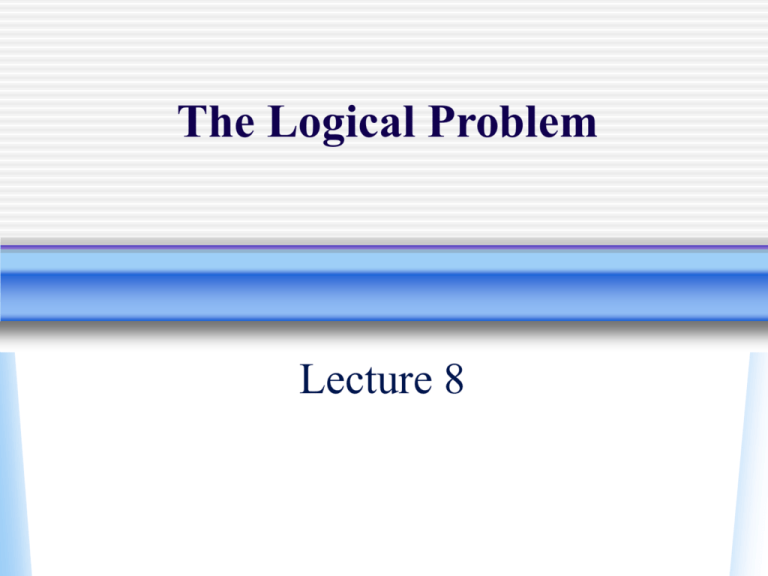 The Logical Problem

Lecture 8